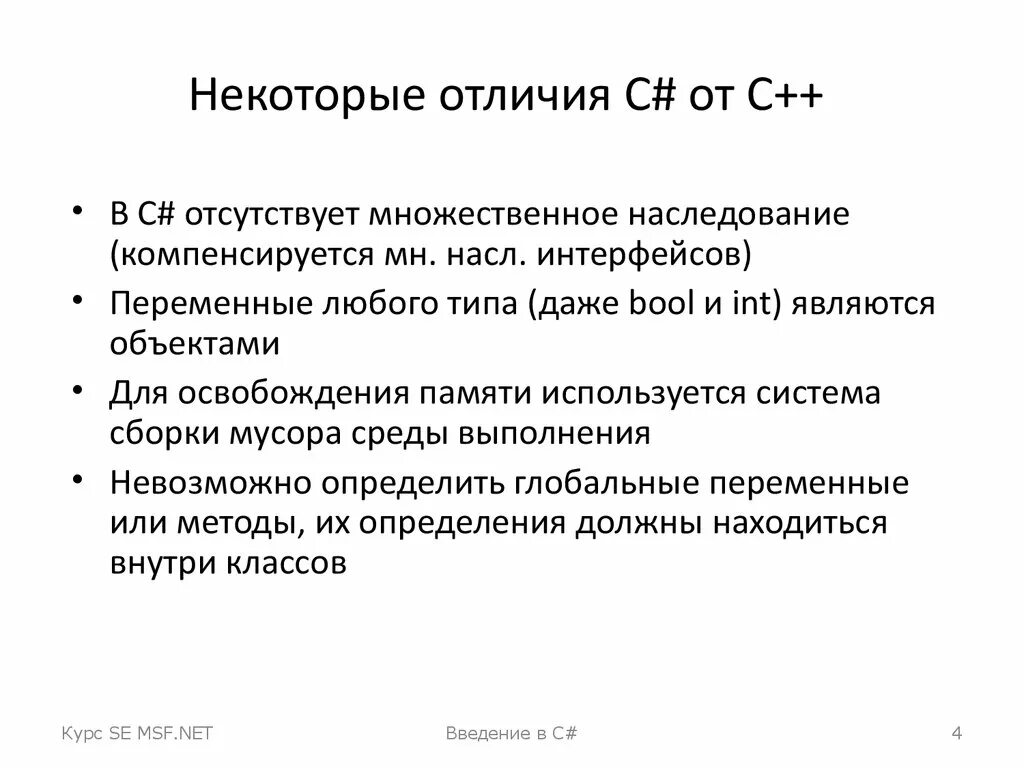 Некоторые отличия C# от C++

• В C# отсутствует множественное наследование (компенсируется мн. насл. интерфейсов)
• Переменные любого типа (даже bool и int) являются объектами
• Для освобождения памяти используется система сборки мусора среды выполнения
• Невозможно определить глобальные переменные или методы, их определения должны находиться внутри классов

Курс SE MSF.NET

Введение в C#

4